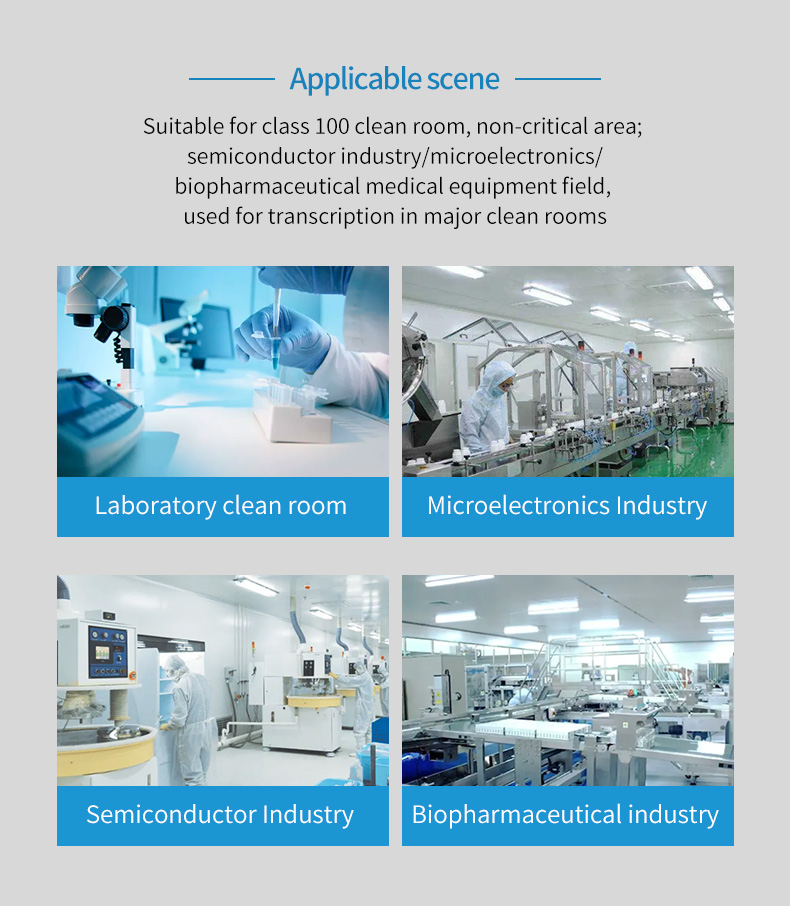 Applicable scene

Suitable for class 100 clean room, non-critical area; semiconductor industry/microelectronics/ biopharmaceutical medical equipment field, used for transcription in major clean rooms

Laboratory clean room

Microelectronics Industry

Semiconductor Industry

Biopharmaceutical industry